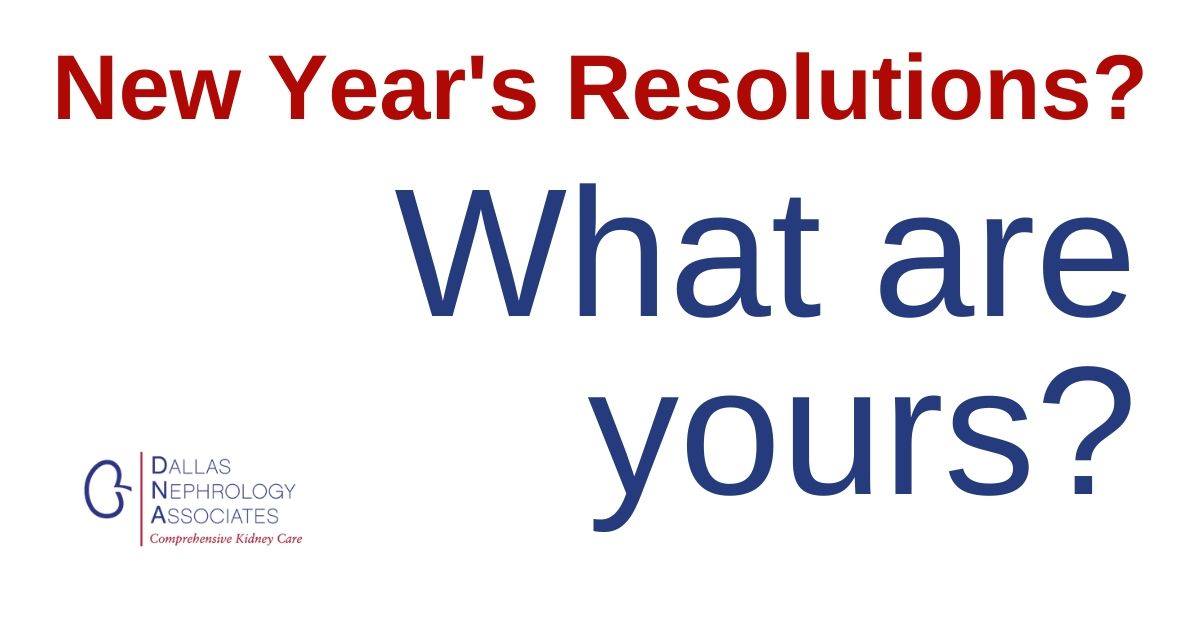 New Year's Resolutions?

What are yours?

DALLAS
NEPHROLOGY
ASSOCIATES
Comprehensive Kidney Care